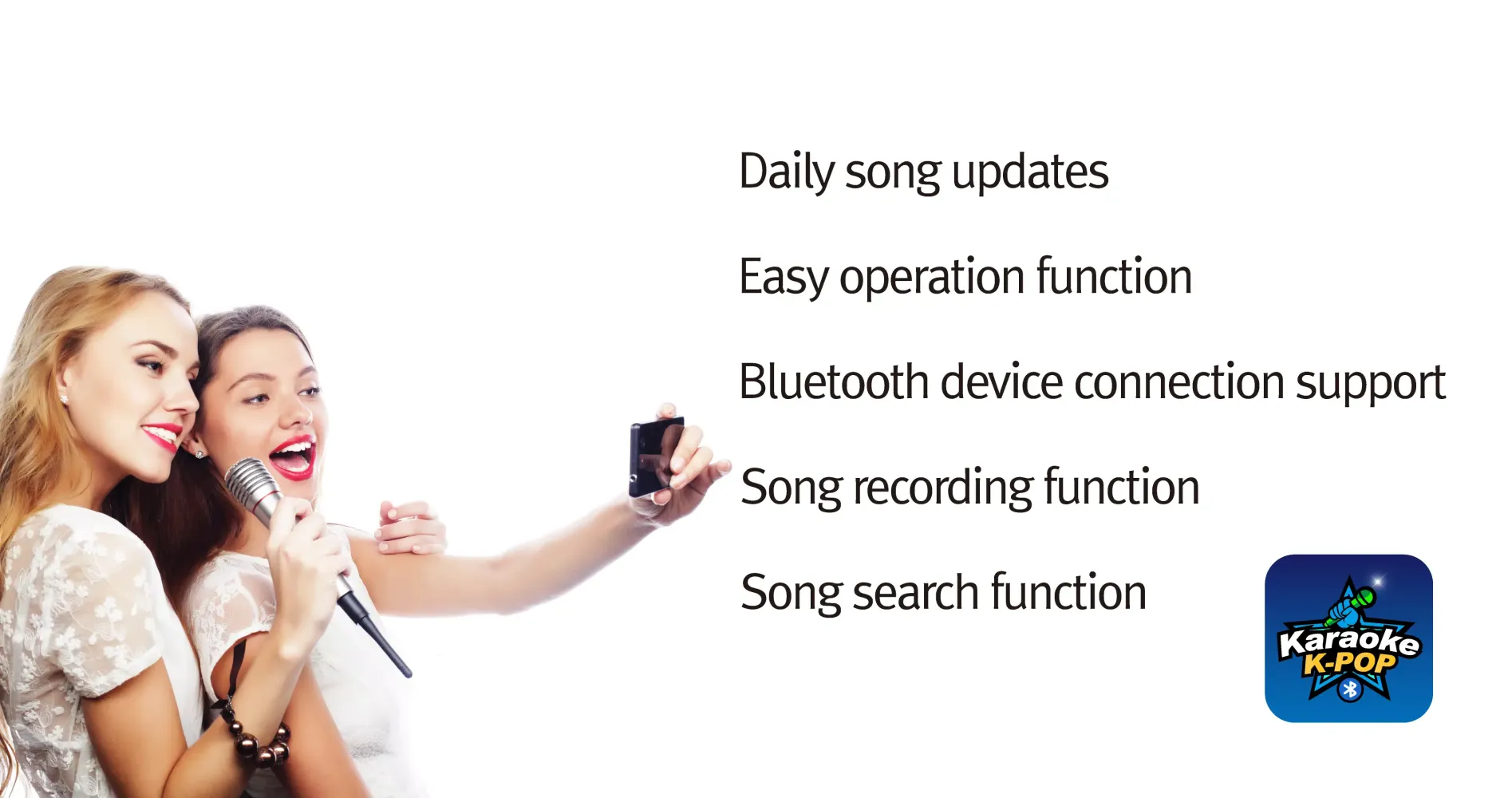 Daily song updates

Easy operation function

Bluetooth device connection support

Song recording function

Song search function

Karaoke
K-POP